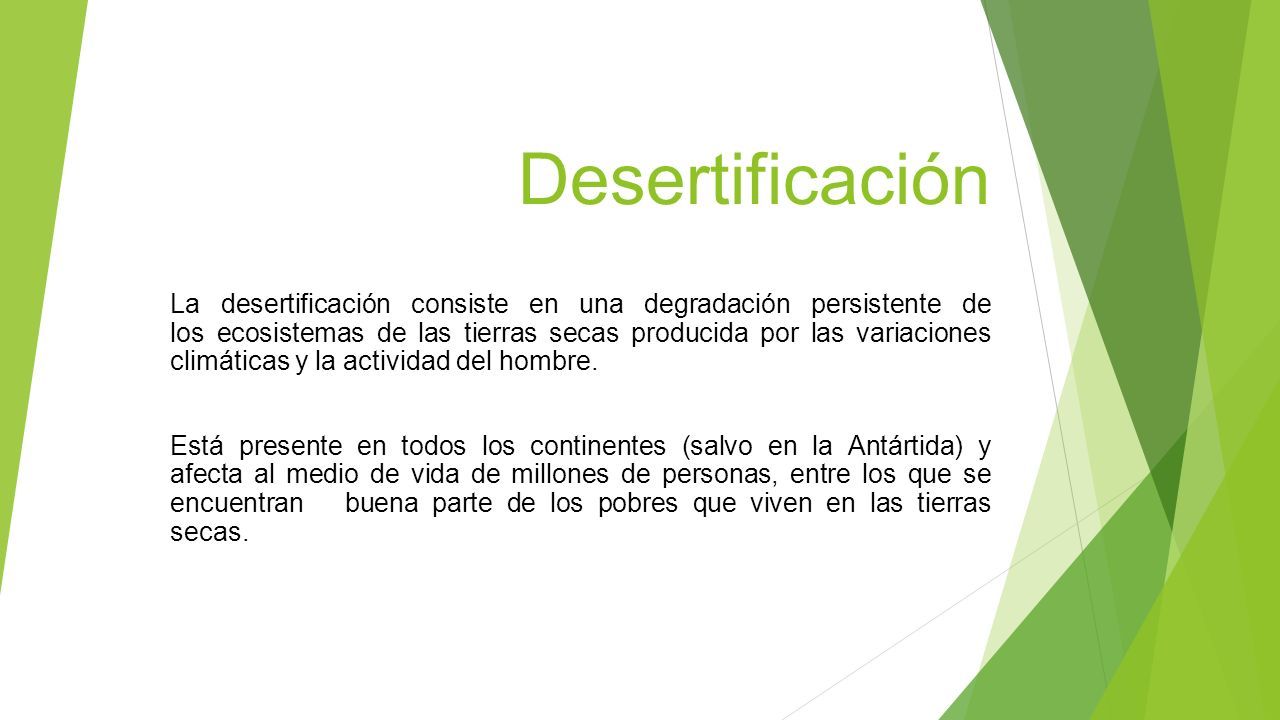 Desertificación

La desertificación consiste en una degradación persistente de los ecosistemas de las tierras secas producida por las variaciones climáticas y la actividad del hombre.

Está presente en todos los continentes (salvo en la Antártida) y afecta al medio de vida de millones de personas, entre los que se encuentran buena parte de los pobres que viven en las tierras secas.